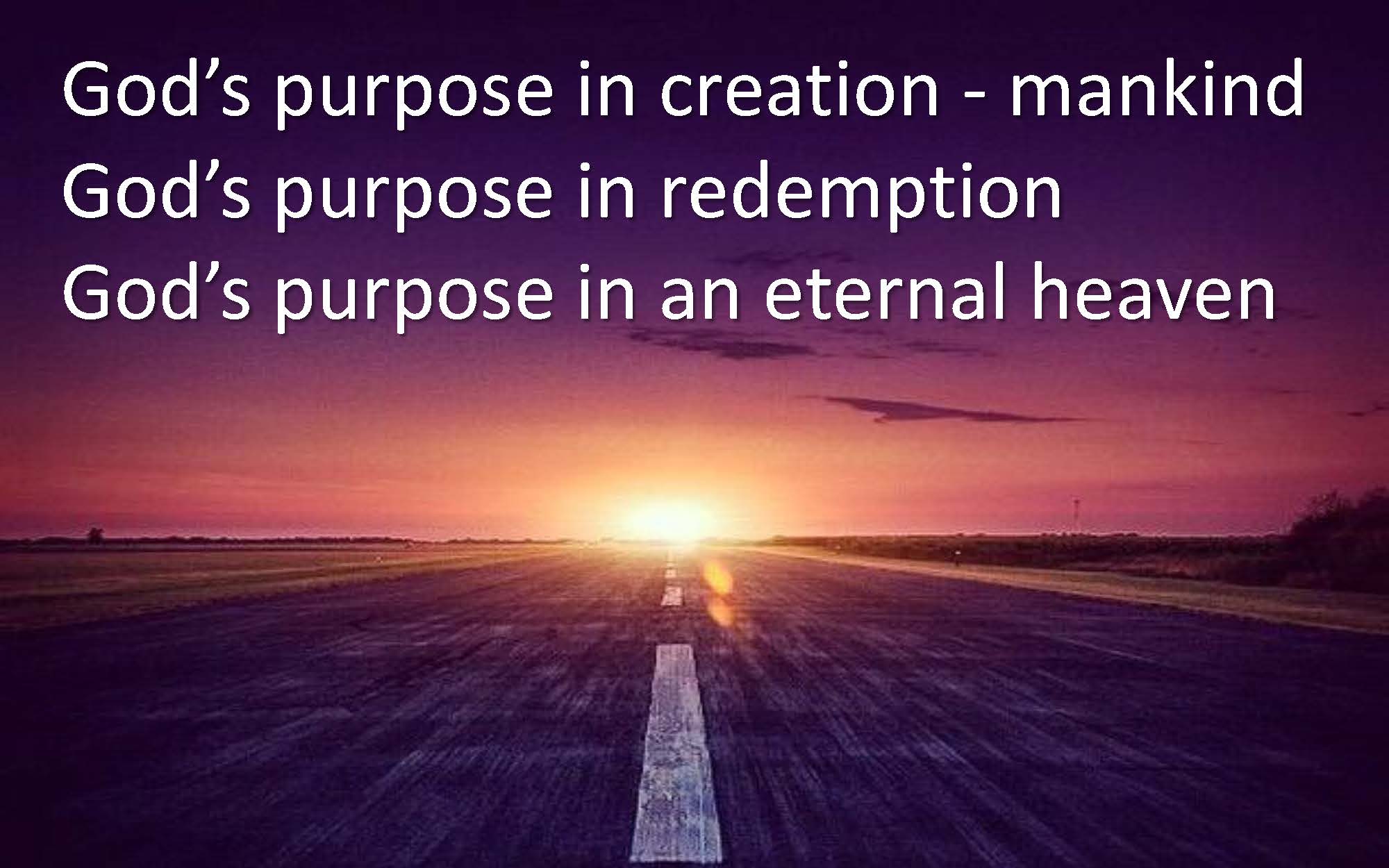 God’s purpose in creation - mankind
God’s purpose in redemption
God’s purpose in an eternal heaven